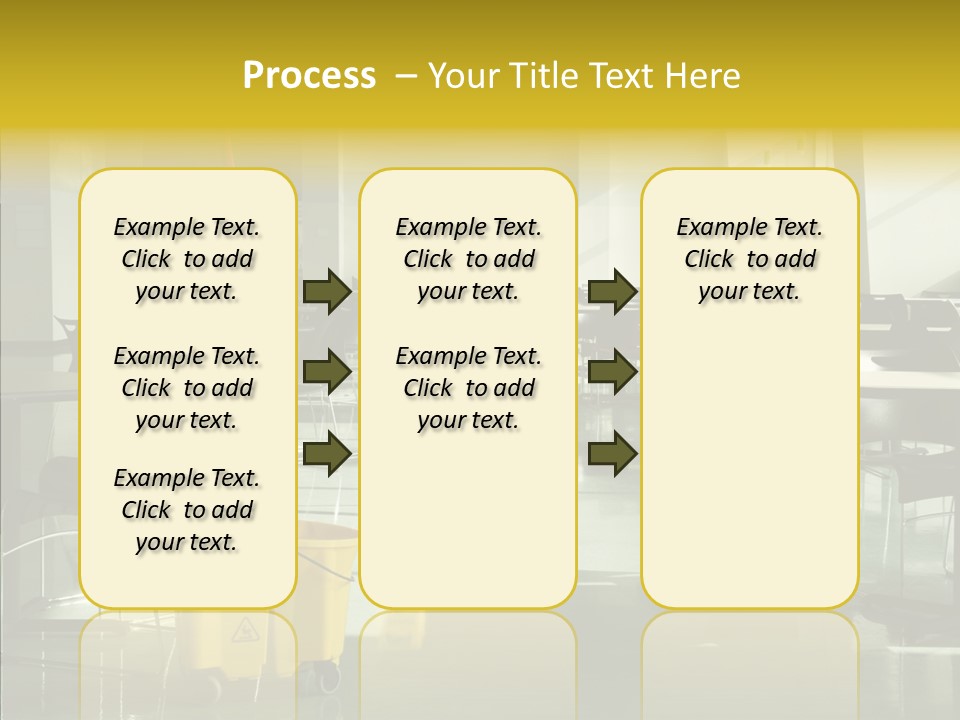 Process – Your Title Text Here

Example Text. Click to add your text.

Example Text. Click to add your text.

Example Text. Click to add your text.

Example Text. Click to add your text.

Example Text. Click to add your text.

Example Text. Click to add your text.